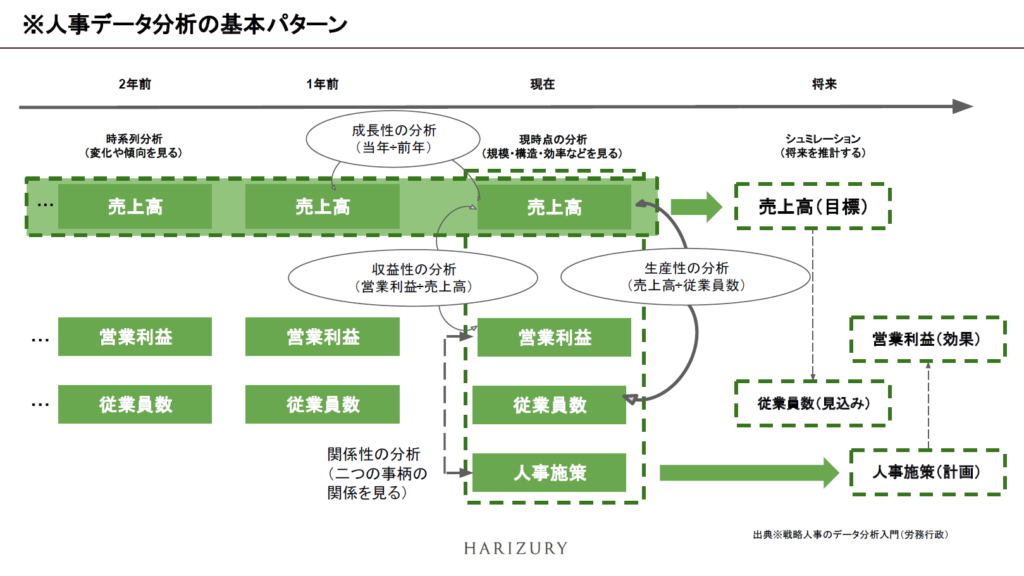 ※人事データ分析の基本パターン

2年前

1年前

現在

将来

時系列分析
（変化や傾向を見る）

成長性の分析
（当年÷前年）

現時点の分析
（規模・構造・効率などを見る）

シュミレーション
（将来を推計する）

…

売上高

売上高

売上高

売上高（目標）

収益性の分析
（営業利益÷売上高）

生産性の分析
（売上高÷従業員数）

…

営業利益

営業利益

営業利益

営業利益（効果）

…

従業員数

従業員数

従業員数

従業員数（見込み）

関係性の分析
（二つの事柄の関係を見る）

人事施策

人事施策（計画）

出典※戦略人事のデータ分析入門（労務行政）

HARIZURY